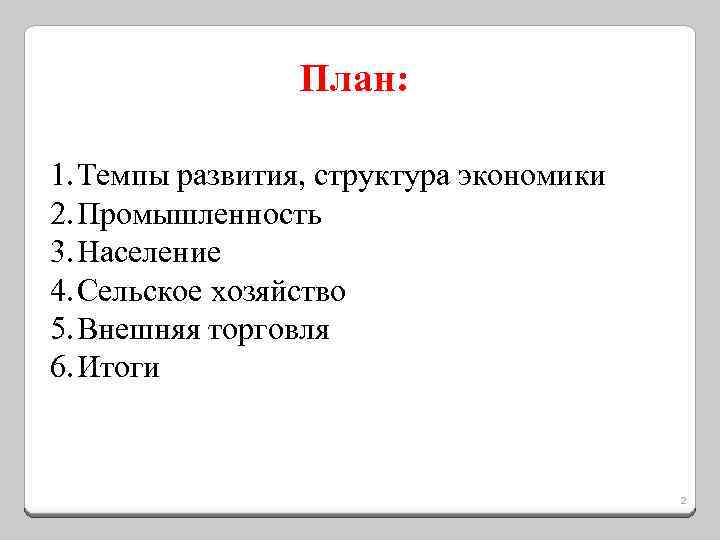 План:

1. Темпы развития, структура экономики
2. Промышленность
3. Население
4. Сельское хозяйство
5. Внешняя торговля
6. Итоги

2